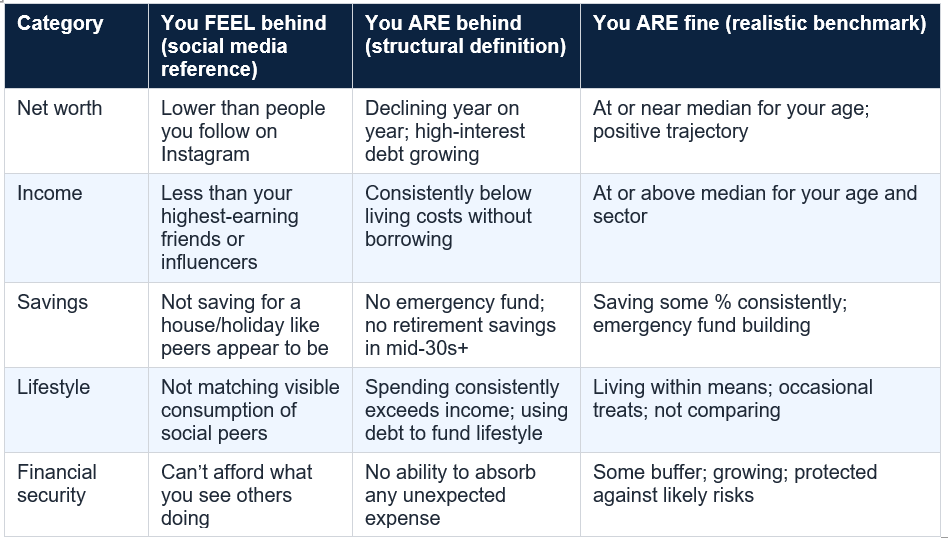 | Category | You FEEL behind (social media reference) | You ARE behind (structural definition) | You ARE fine (realistic benchmark) |
|---|---|---|---|
| Net worth | Lower than people you follow on Instagram | Declining year on year; high-interest debt growing | At or near median for your age; positive trajectory |
| Income | Less than your highest-earning friends or influencers | Consistently below living costs without borrowing | At or above median for your age and sector |
| Savings | Not saving for a house/holiday like peers appear to be | No emergency fund; no retirement savings in mid-30s+ | Saving some % consistently; emergency fund building |
| Lifestyle | Not matching visible consumption of social peers | Spending consistently exceeds income; using debt to fund lifestyle | Living within means; occasional treats; not comparing |
| Financial security | Can't afford what you see others doing | No ability to absorb any unexpected expense | Some buffer; growing; protected against likely risks |